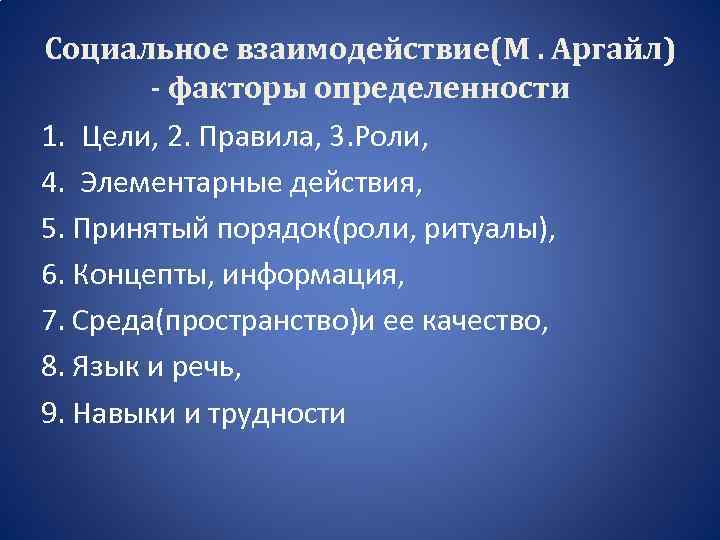 Социальное взаимодействие(М . Аргайл) - факторы определенности

1. Цели, 2. Правила, 3.Роли,

4. Элементарные действия,

5. Принятый порядок(роли, ритуалы),

6. Концепты, информация,

7. Среда(пространство)и ее качество,

8. Язык и речь,

9. Навыки и трудности